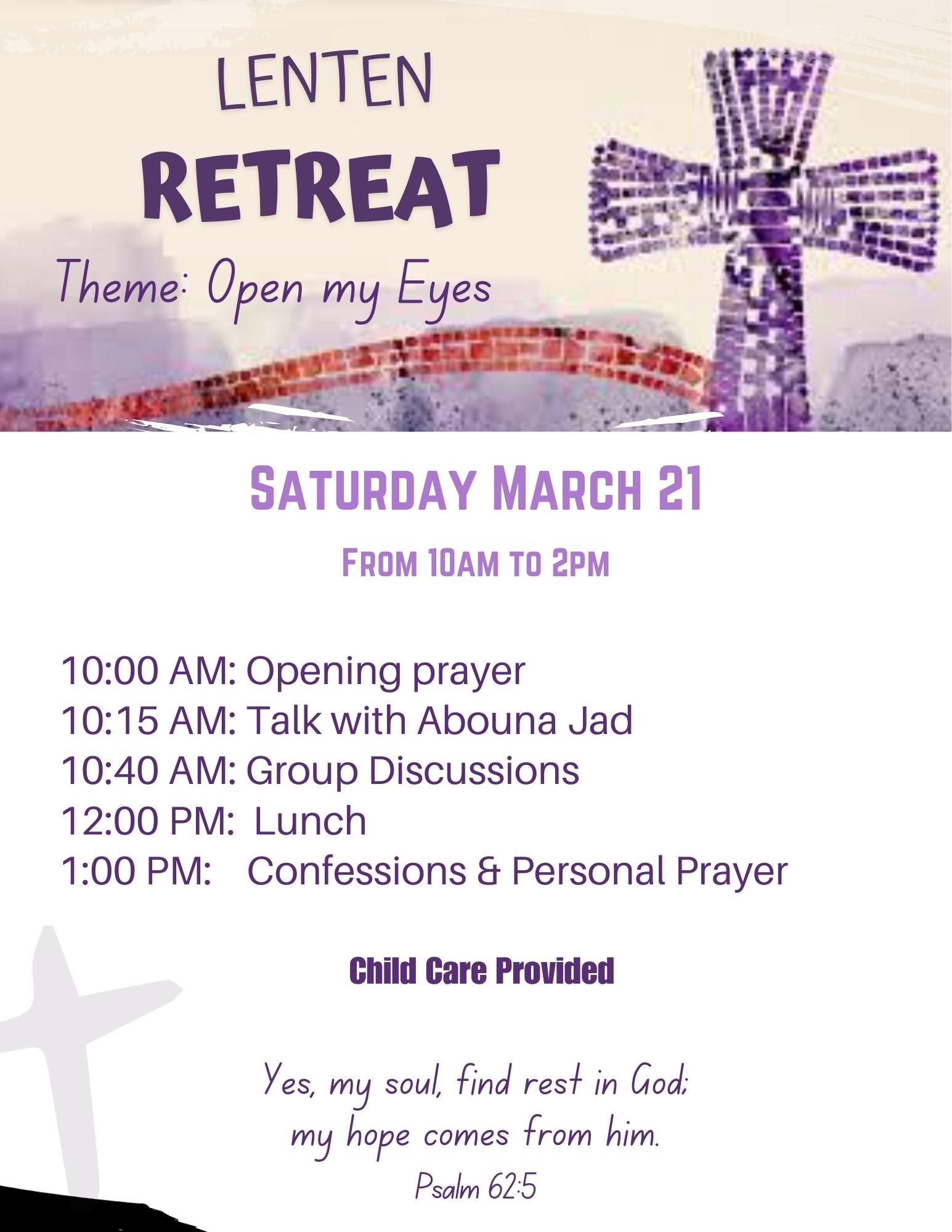 LENTEN
RETREAT
Theme: Open my Eyes

SATURDAY MARCH 21
FROM 10AM TO 2PM

10:00 AM: Opening prayer
10:15 AM: Talk with Abouna Jad
10:40 AM: Group Discussions
12:00 PM: Lunch
1:00 PM: Confessions & Personal Prayer

Child Care Provided

Yes, my soul, find rest in God;
my hope comes from him.
Psalm 62:5